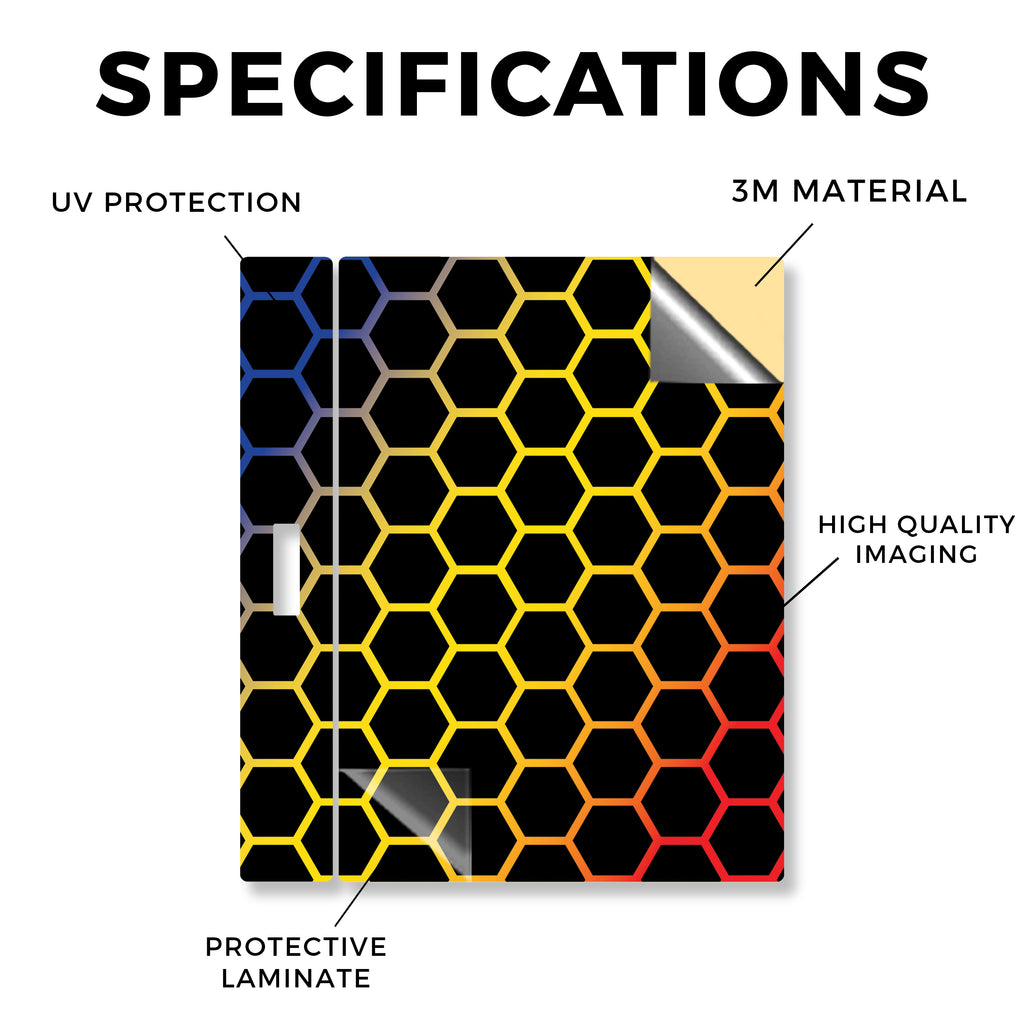 SPECIFICATIONS

UV PROTECTION

3M MATERIAL

HIGH QUALITY IMAGING

PROTECTIVE LAMINATE